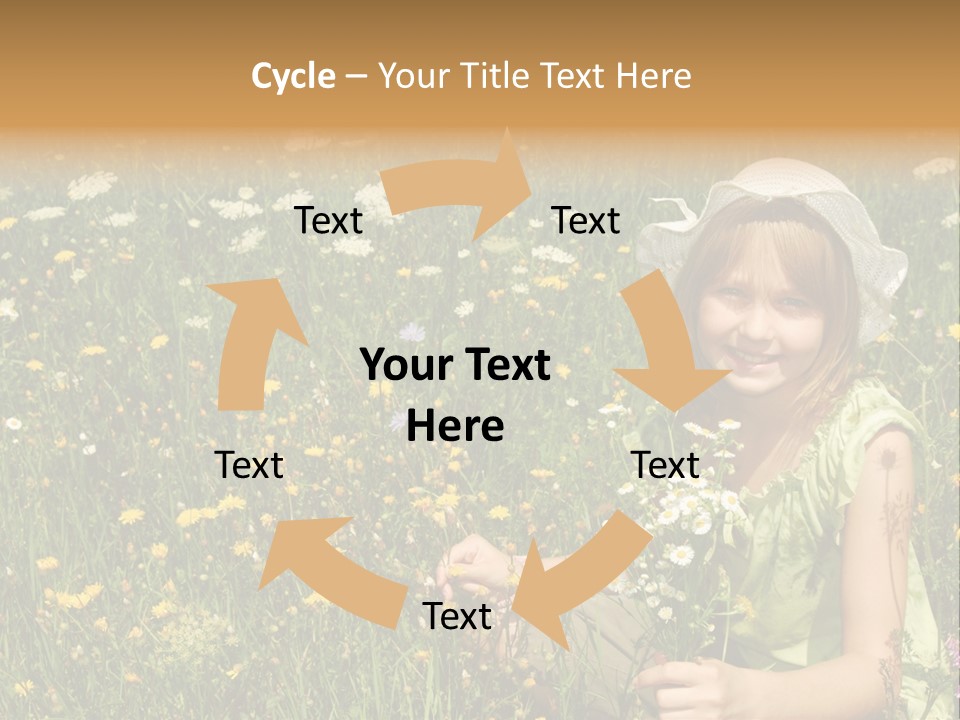 Cycle – Your Title Text Here

Text

Text

Your Text Here

Text

Text

Text